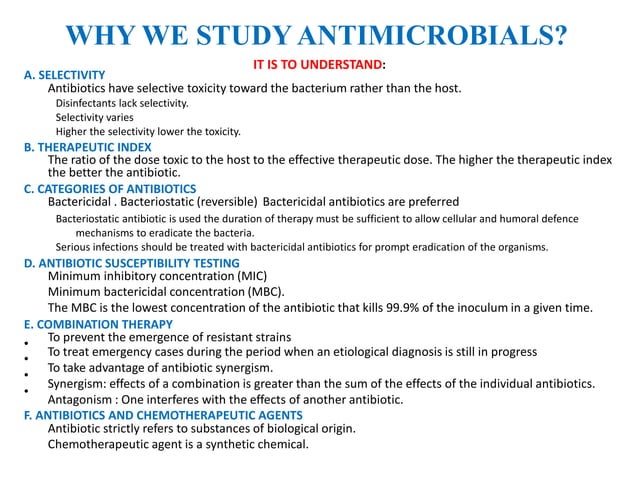 WHY WE STUDY ANTIMICROBIALS?

IT IS TO UNDERSTAND:

A. SELECTIVITY

Antibiotics have selective toxicity toward the bacterium rather than the host.

Disinfectants lack selectivity.

Selectivity varies

Higher the selectivity lower the toxicity.

B. THERAPEUTIC INDEX

The ratio of the dose toxic to the host to the effective therapeutic dose. The higher the therapeutic index the better the antibiotic.

C. CATEGORIES OF ANTIBIOTICS

Bactericidal . Bacteriostatic (reversible) Bactericidal antibiotics are preferred

Bacteriostatic antibiotic is used the duration of therapy must be sufficient to allow cellular and humoral defence mechanisms to eradicate the bacteria.

Serious infections should be treated with bactericidal antibiotics for prompt eradication of the organisms.

D. ANTIBIOTIC SUSCEPTIBILITY TESTING

Minimum inhibitory concentration (MIC)

Minimum bactericidal concentration (MBC).

The MBC is the lowest concentration of the antibiotic that kills 99.9% of the inoculum in a given time.

E. COMBINATION THERAPY

• To prevent the emergence of resistant strains

• To treat emergency cases during the period when an etiological diagnosis is still in progress

• To take advantage of antibiotic synergism.

• Synergism: effects of a combination is greater than the sum of the effects of the individual antibiotics.

Antagonism : One interferes with the effects of another antibiotic.

F. ANTIBIOTICS AND CHEMOTHERAPEUTIC AGENTS

Antibiotic strictly refers to substances of biological origin.

Chemotherapeutic agent is a synthetic chemical.